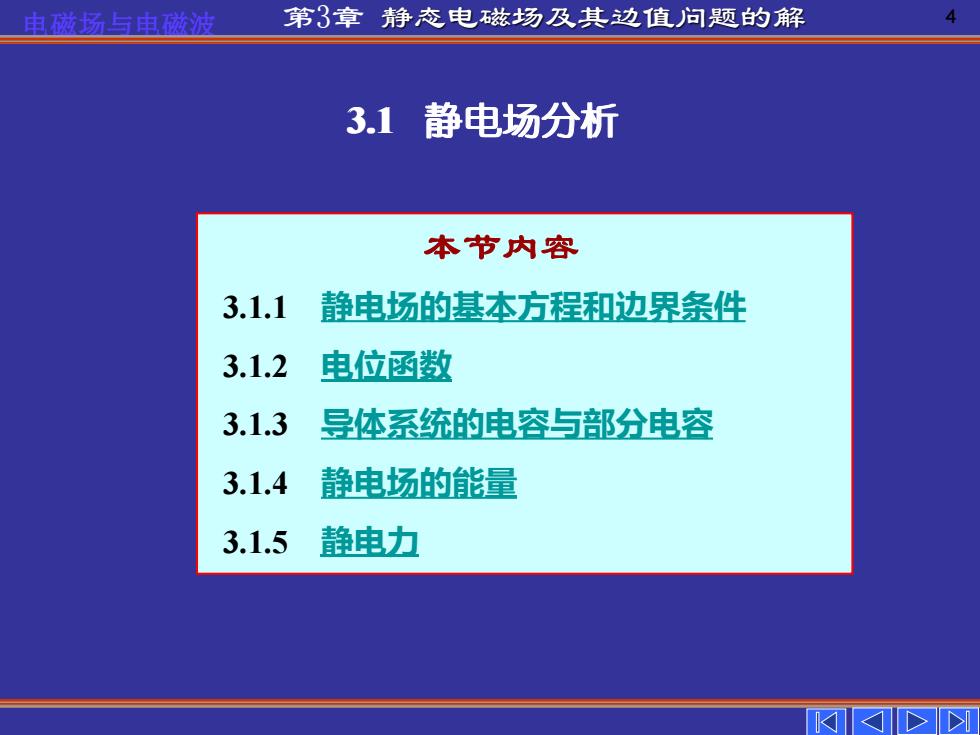 电磁场与电磁波　第3章　静态电磁场及其边值问题的解　4

3.1　静电场分析

本节内容

3.1.1　静电场的基本方程和边界条件

3.1.2　电位函数

3.1.3　导体系统的电容与部分电容

3.1.4　静电场的能量

3.1.5　静电力